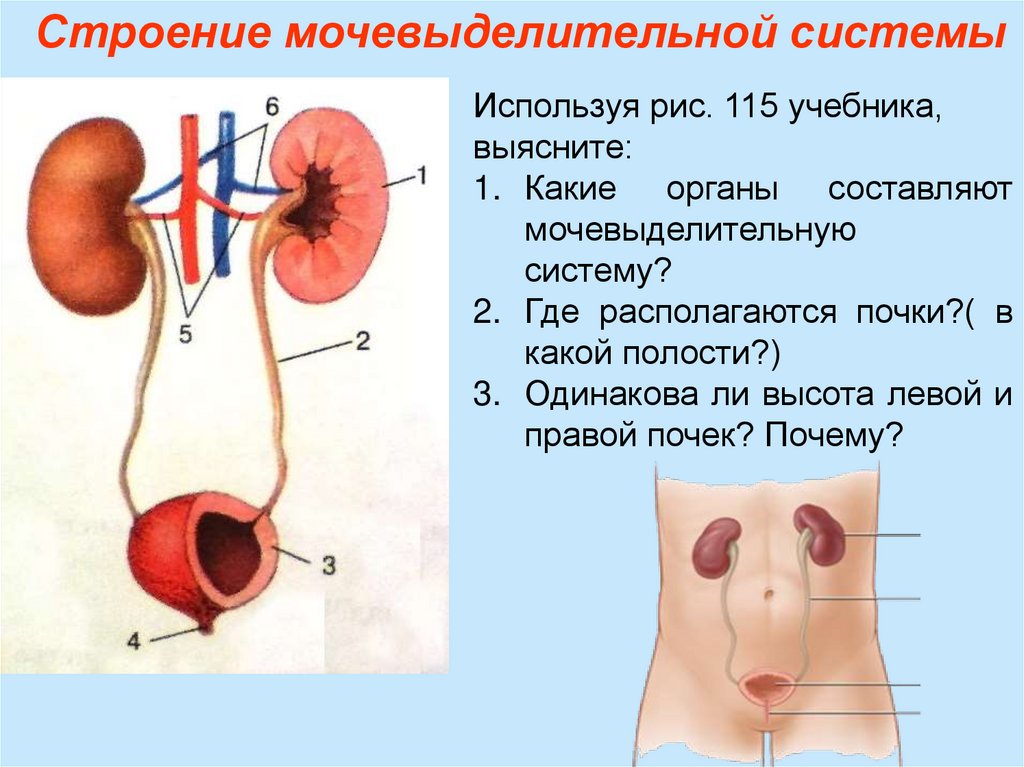 Строение мочевыделительной системы

6

1

5

2

3

4

Используя рис. 115 учебника, выясните:

1. Какие органы составляют мочевыделительную систему?
2. Где располагаются почки?( в какой полости?)
3. Одинакова ли высота левой и правой почек? Почему?